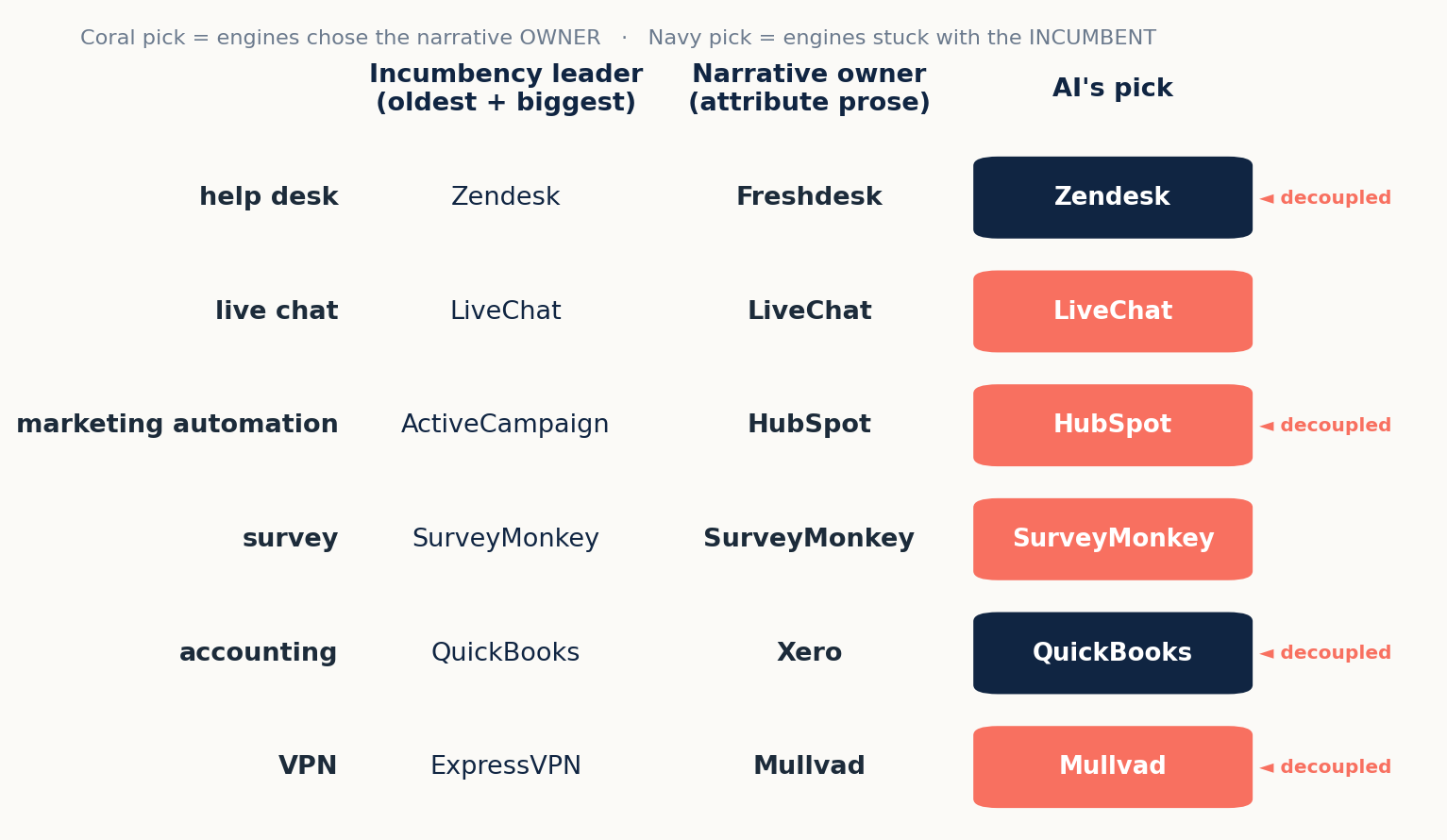 Coral pick = engines chose the narrative OWNER · Navy pick = engines stuck with the INCUMBENT

| | Incumbency leader (oldest + biggest) | Narrative owner (attribute prose) | AI's pick | |
|---|---|---|---|---|
| help desk | Zendesk | Freshdesk | Zendesk | ◄ decoupled |
| live chat | LiveChat | LiveChat | LiveChat | |
| marketing automation | ActiveCampaign | HubSpot | HubSpot | ◄ decoupled |
| survey | SurveyMonkey | SurveyMonkey | SurveyMonkey | |
| accounting | QuickBooks | Xero | QuickBooks | ◄ decoupled |
| VPN | ExpressVPN | Mullvad | Mullvad | ◄ decoupled |